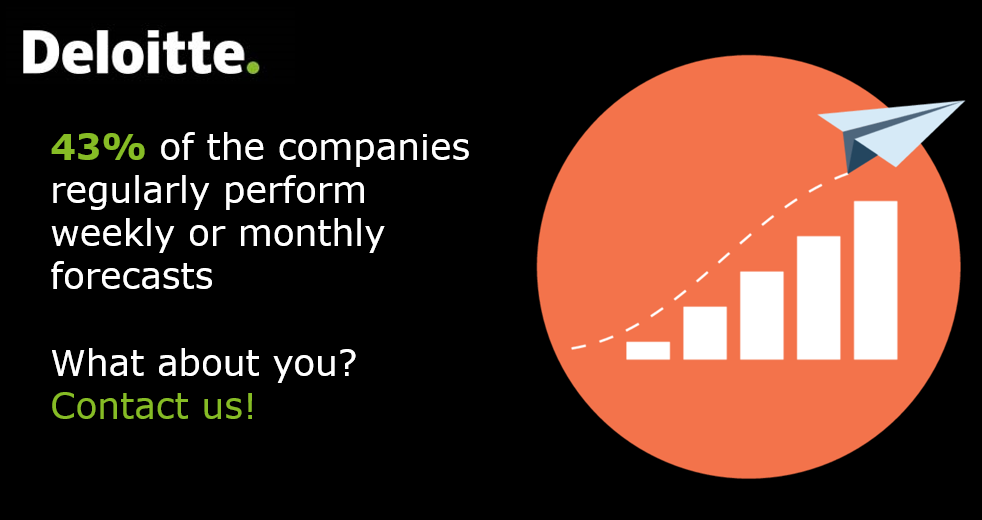 Deloitte.

43% of the companies regularly perform weekly or monthly forecasts

What about you?
Contact us!